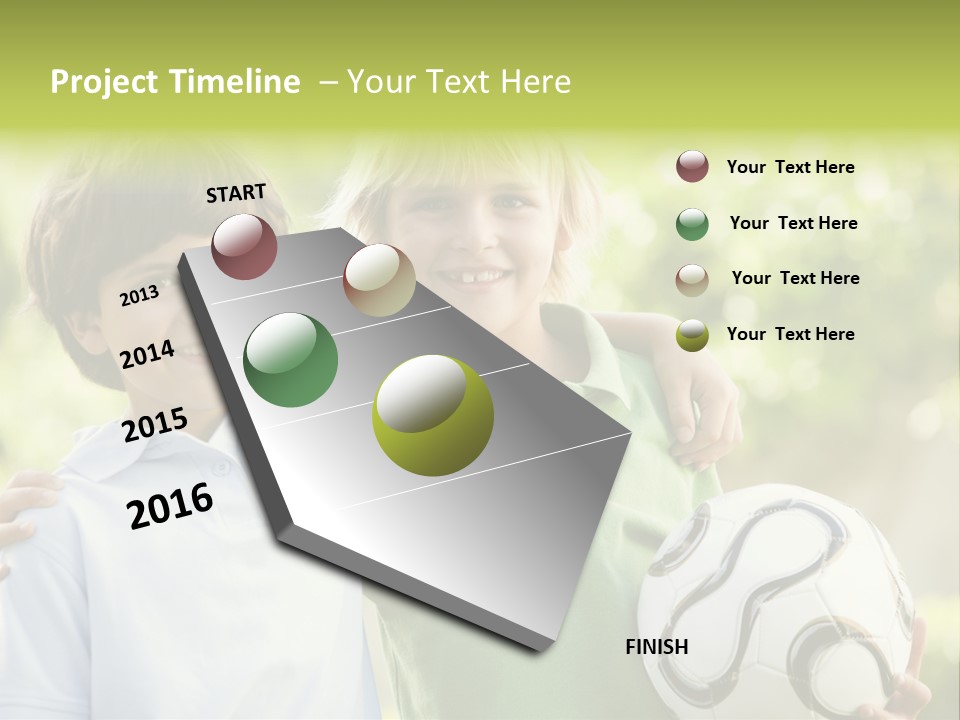 Project Timeline – Your Text Here

START

2013

2014

2015

2016

FINISH

Your Text Here

Your Text Here

Your Text Here

Your Text Here